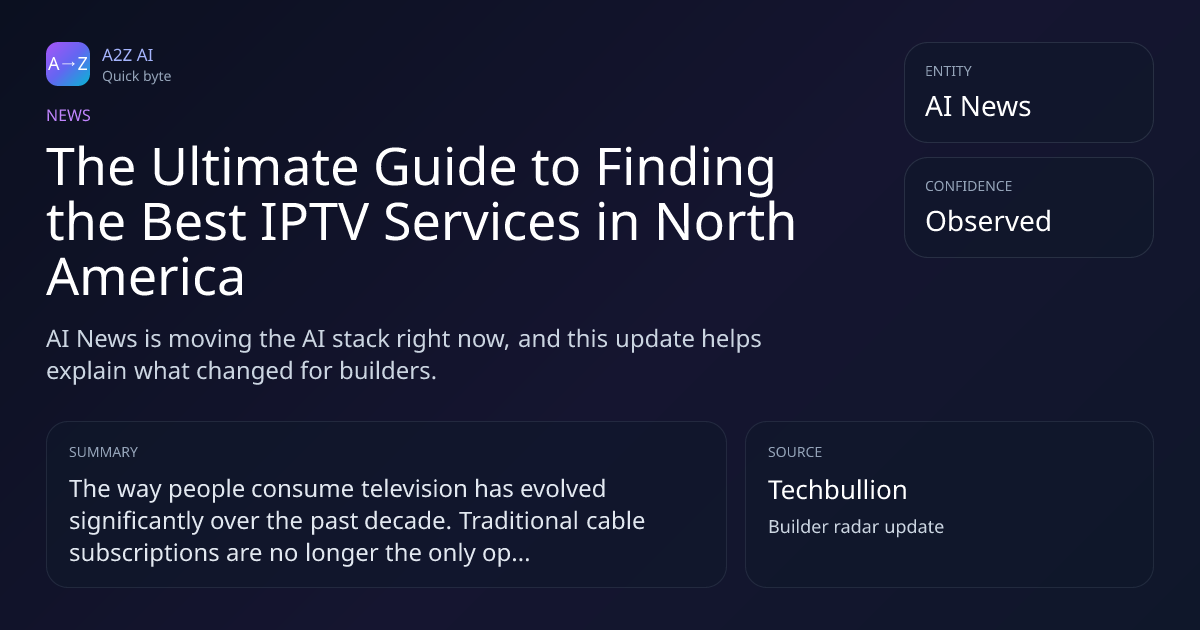 A→Z

A2Z AI
Quick byte

NEWS

The Ultimate Guide to Finding the Best IPTV Services in North America

AI News is moving the AI stack right now, and this update helps explain what changed for builders.

ENTITY
AI News

CONFIDENCE
Observed

SUMMARY
The way people consume television has evolved significantly over the past decade. Traditional cable subscriptions are no longer the only op...

SOURCE
Techbullion
Builder radar update